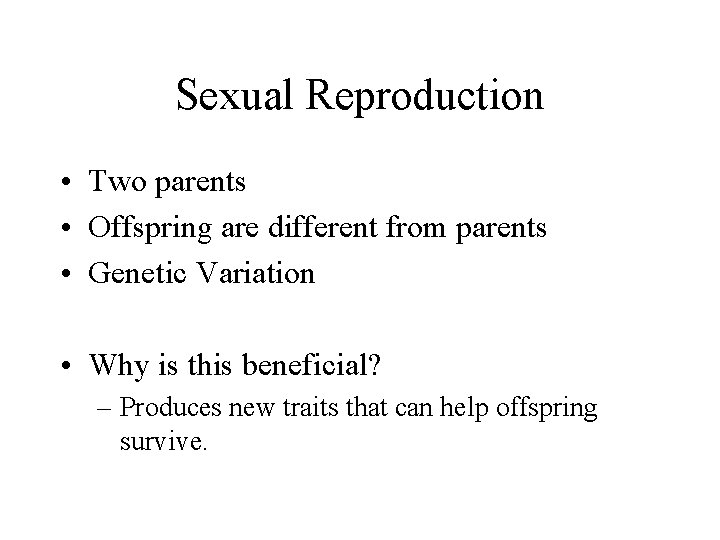 Sexual Reproduction

• Two parents
• Offspring are different from parents
• Genetic Variation

• Why is this beneficial?
– Produces new traits that can help offspring survive.